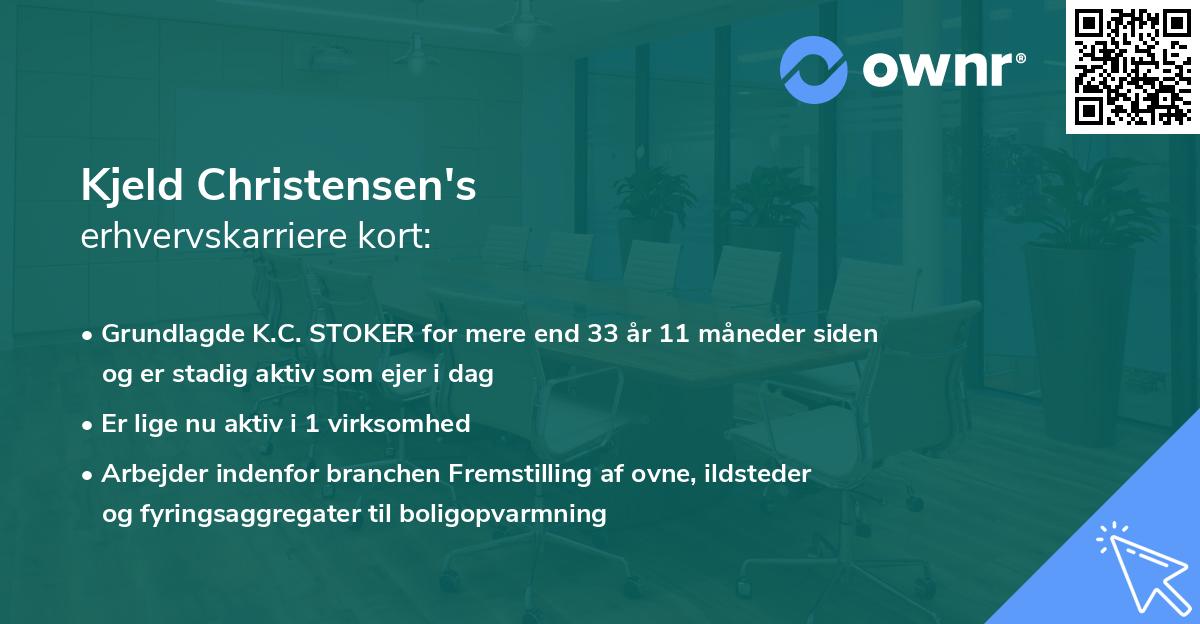 ownr®

Kjeld Christensen's
erhvervskarriere kort:

• Grundlagde K.C. STOKER for mere end 33 år 11 måneder siden og er stadig aktiv som ejer i dag

• Er lige nu aktiv i 1 virksomhed

• Arbejder indenfor branchen Fremstilling af ovne, ildsteder og fyringsaggregater til boligopvarmning